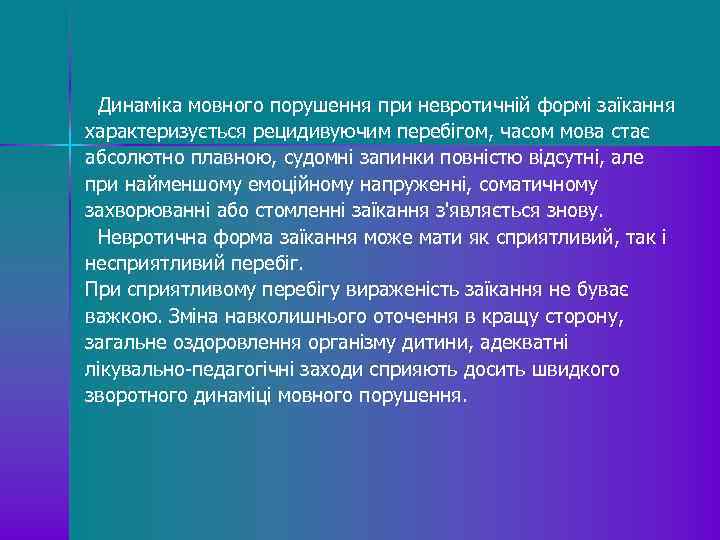 Динаміка мовного порушення при невротичній формі заїкання характеризується рецидивуючим перебігом, часом мова стає абсолютно плавною, судомні запинки повністю відсутні, але при найменшому емоційному напруженні, соматичному захворюванні або стомленні заїкання з'являється знову.

Невротична форма заїкання може мати як сприятливий, так і несприятливий перебіг.

При сприятливому перебігу вираженість заїкання не буває важкою. Зміна навколишнього оточення в кращу сторону, загальне оздоровлення організму дитини, адекватні лікувально-педагогічні заходи сприяють досить швидкого зворотного динаміці мовного порушення.